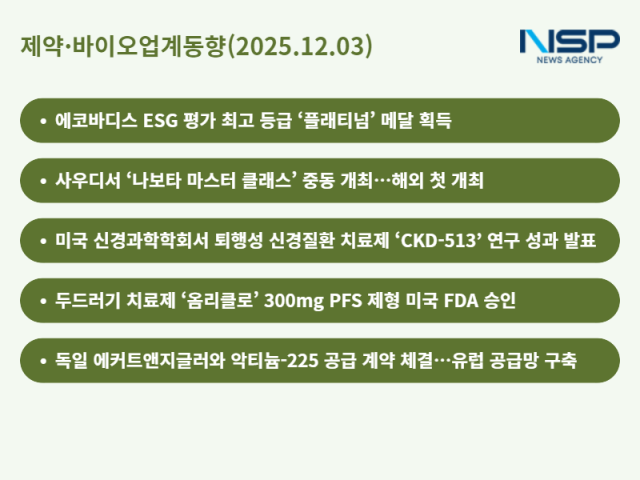 제약·바이오업계동향(2025.12.03)

NSP
NEWS AGENCY

• 에코바디스 ESG 평가 최고 등급 ‘플래티넘’ 메달 획득

• 사우디서 ‘나보타 마스터 클래스’ 중동 개최…해외 첫 개최

• 미국 신경과학학회서 퇴행성 신경질환 치료제 ‘CKD-513’ 연구 성과 발표

• 두드러기 치료제 ‘옴리클로’ 300mg PFS 제형 미국 FDA 승인

• 독일 에커트앤지글러와 악티늄-225 공급 계약 체결…유럽 공급망 구축